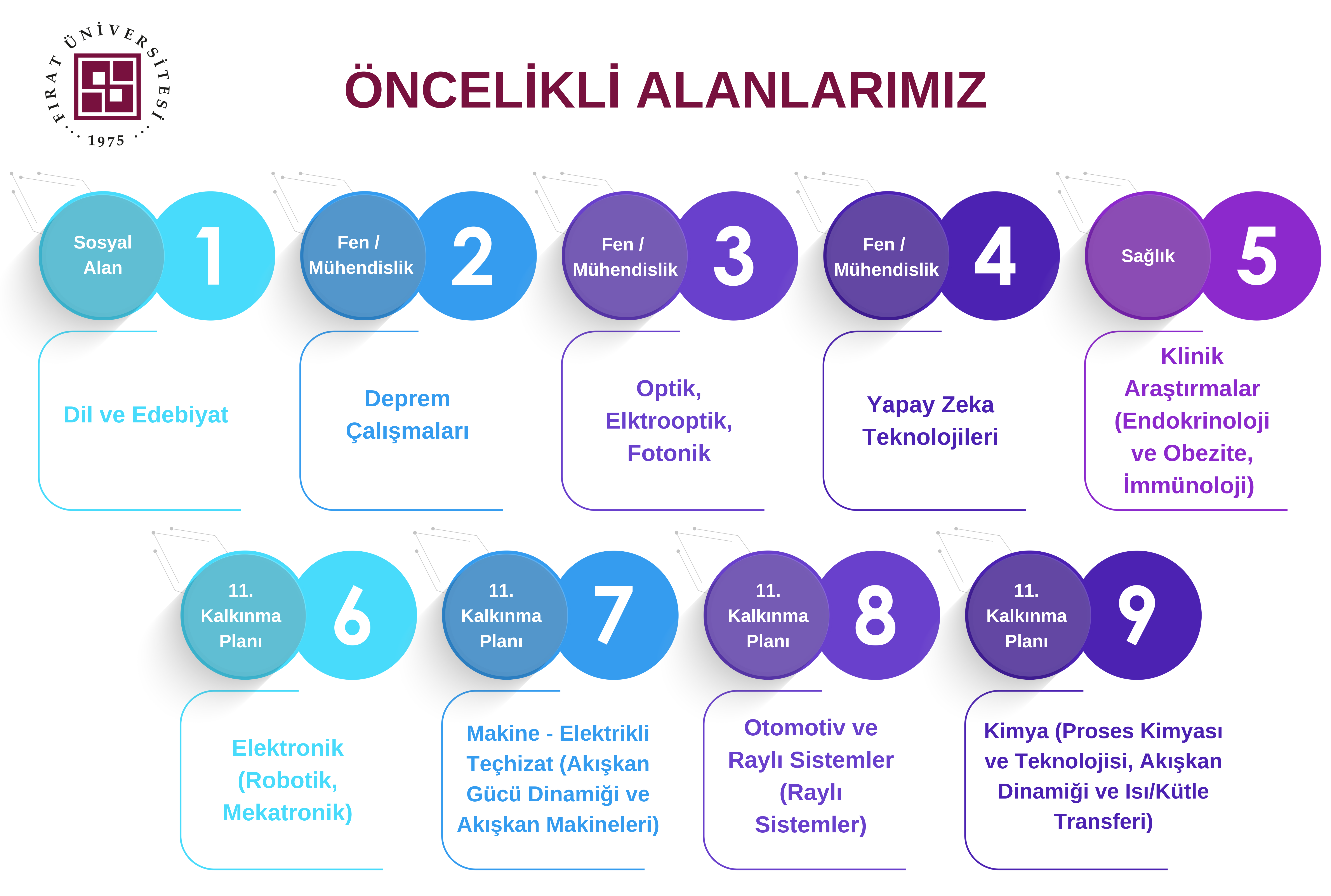 FIRAT ÜNİVERSİTESİ 1975

ÖNCELİKLİ ALANLARIMIZ

Sosyal Alan 1

Dil ve Edebiyat

Fen / Mühendislik 2

Deprem Çalışmaları

Fen / Mühendislik 3

Optik, Elktrooptik, Fotonik

Fen / Mühendislik 4

Yapay Zeka Teknolojileri

Sağlık 5

Klinik Araştırmalar (Endokrinoloji ve Obezite, İmmünoloji)

11. Kalkınma Planı 6

Elektronik (Robotik, Mekatronik)

11. Kalkınma Planı 7

Makine - Elektrikli Teçhizat (Akışkan Gücü Dinamiği ve Akışkan Makineleri)

11. Kalkınma Planı 8

Otomotiv ve Raylı Sistemler (Raylı Sistemler)

11. Kalkınma Planı 9

Kimya (Proses Kimyası ve Teknolojisi, Akışkan Dinamiği ve Isı/Kütle Transferi)